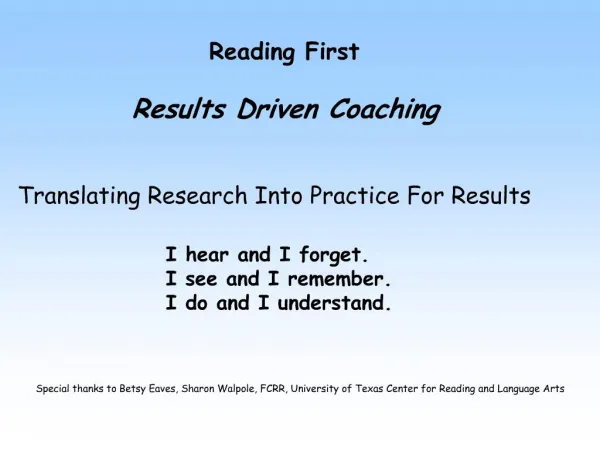 Reading First

Results Driven Coaching

Translating Research Into Practice For Results

I hear and I forget.
I see and I remember.
I do and I understand.

Special thanks to Betsy Eaves, Sharon Walpole, FCRR, University of Texas Center for Reading and Language Arts